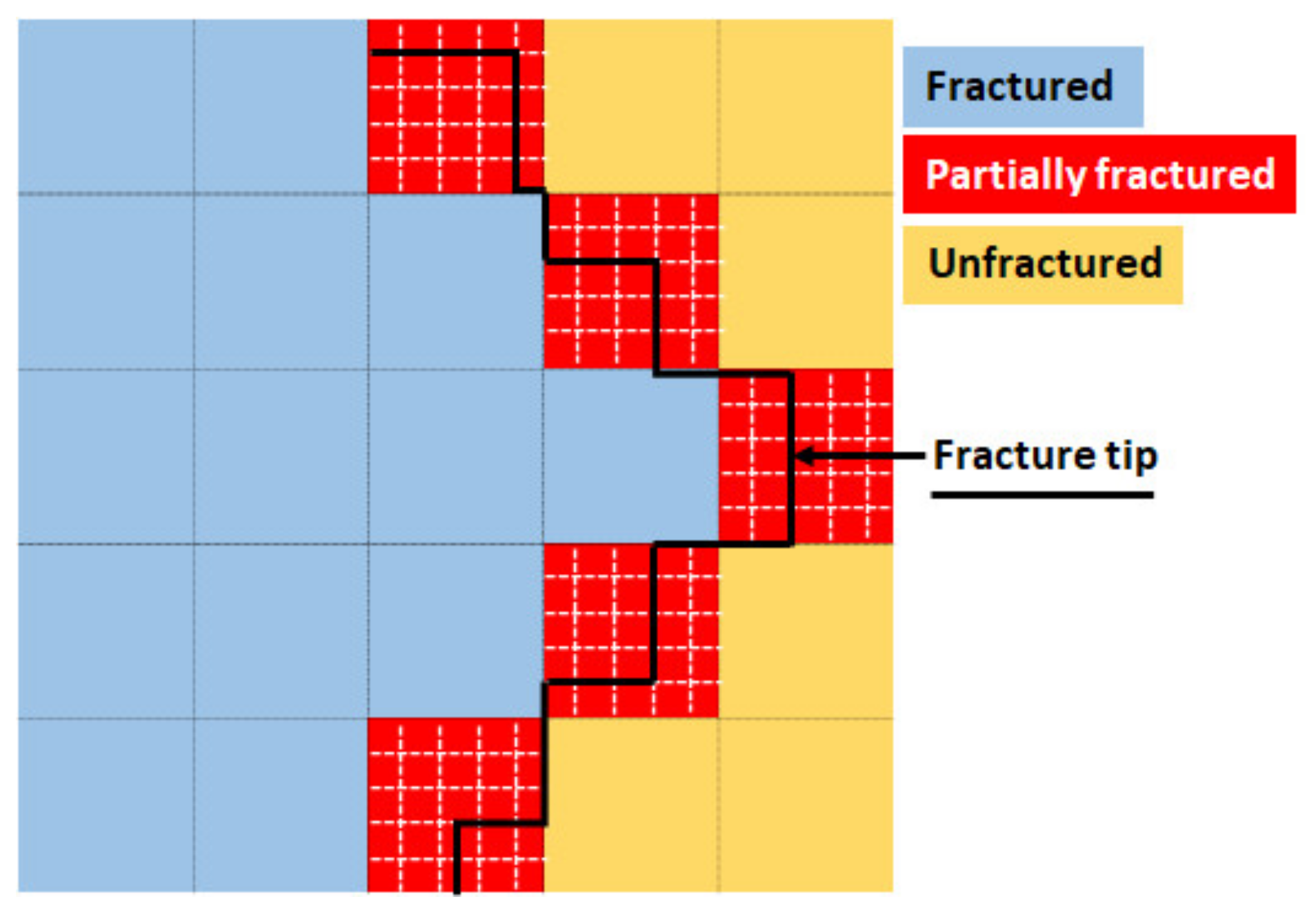 Fractured
Partially fractured
Unfractured
Fracture tip